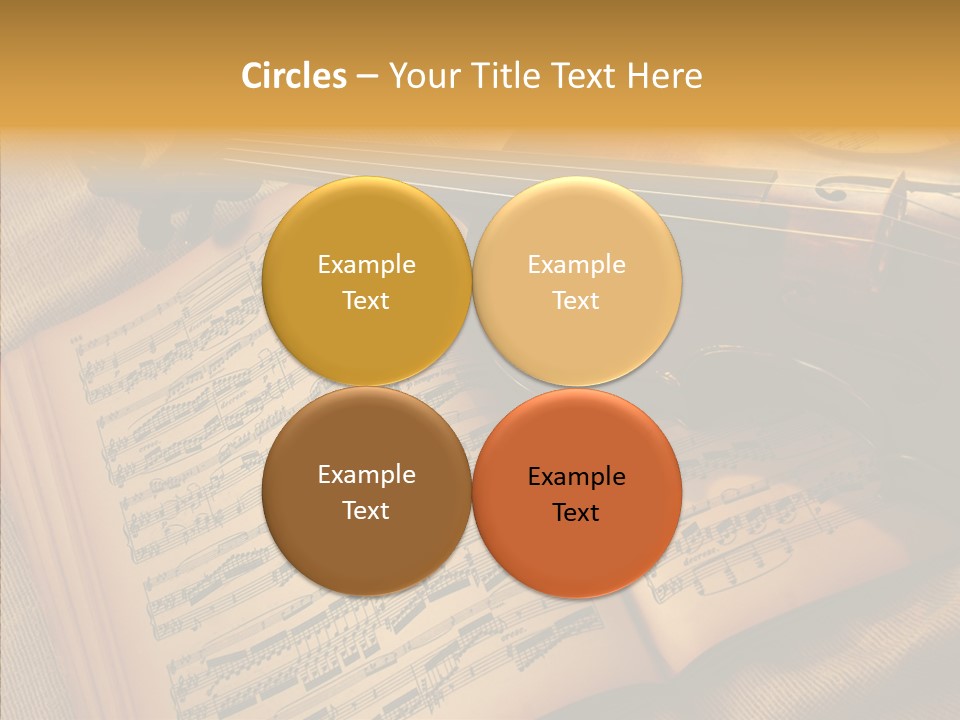 Circles – Your Title Text Here

Example Text

Example Text

Example Text

Example Text